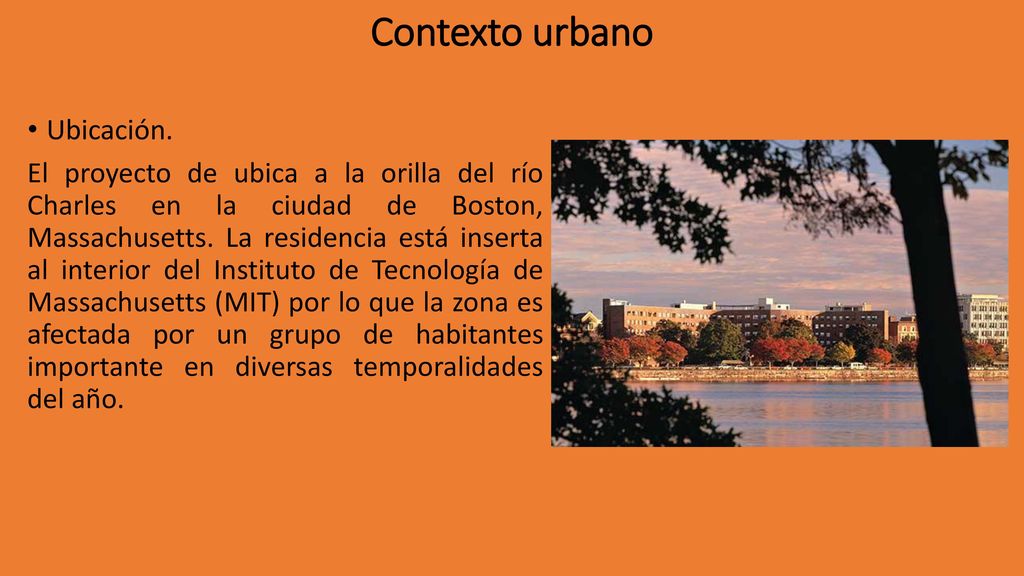 Contexto urbano

• Ubicación.

El proyecto de ubica a la orilla del río Charles en la ciudad de Boston, Massachusetts. La residencia está inserta al interior del Instituto de Tecnología de Massachusetts (MIT) por lo que la zona es afectada por un grupo de habitantes importante en diversas temporalidades del año.